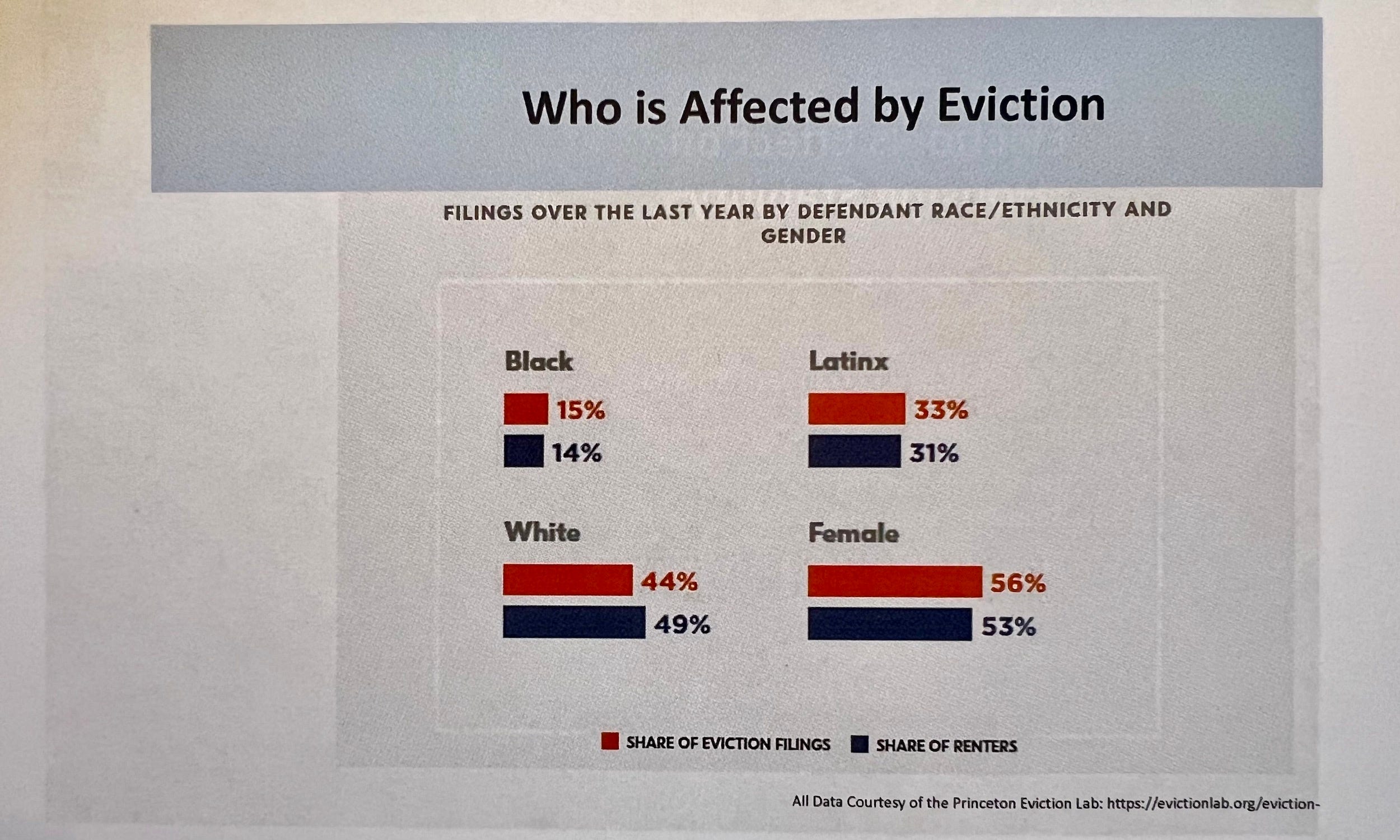 Who is Affected by Eviction

FILINGS OVER THE LAST YEAR BY DEFENDANT RACE/ETHNICITY AND GENDER

Black

15%

14%

Latinx

33%

31%

White

44%

49%

Female

56%

53%

SHARE OF EVICTION FILINGS SHARE OF RENTERS

All Data Courtesy of the Princeton Eviction Lab: https://evictionlab.org/eviction-